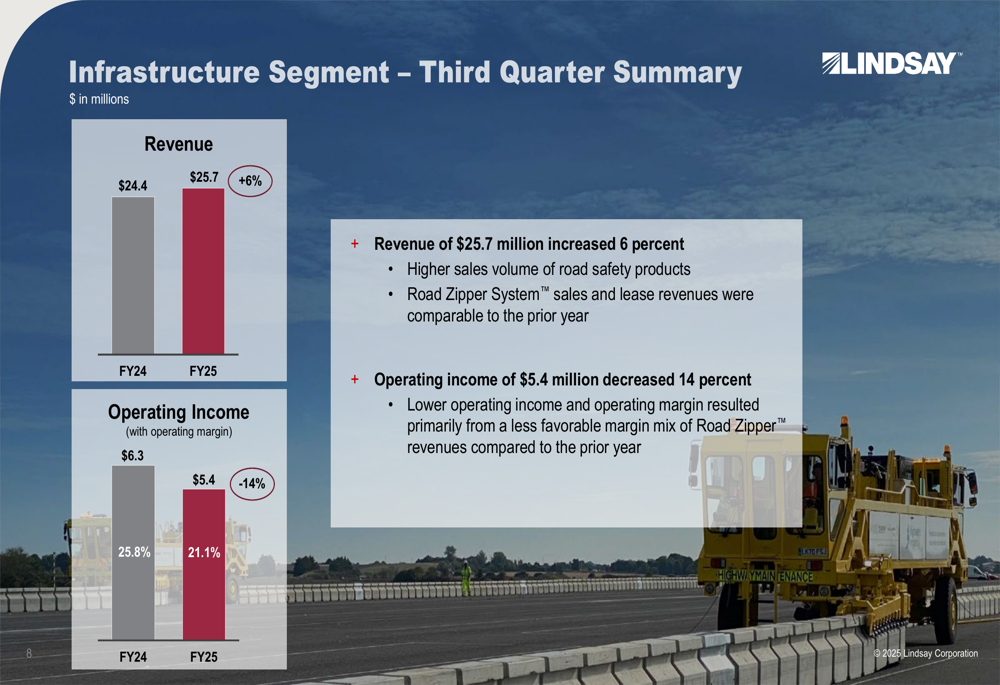 Infrastructure Segment – Third Quarter Summary
$ in millions

LINDSAY™

Revenue

$24.4
$25.7
+6%

FY24
FY25

Operating Income
(with operating margin)

$6.3
$5.4
-14%

25.8%
21.1%

FY24
FY25

+ Revenue of $25.7 million increased 6 percent
• Higher sales volume of road safety products
• Road Zipper System™ sales and lease revenues were comparable to the prior year

+ Operating income of $5.4 million decreased 14 percent
• Lower operating income and operating margin resulted primarily from a less favorable margin mix of Road Zipper™ revenues compared to the prior year

HIGHWAY MAINTENANCE

8

© 2025 Lindsay Corporation